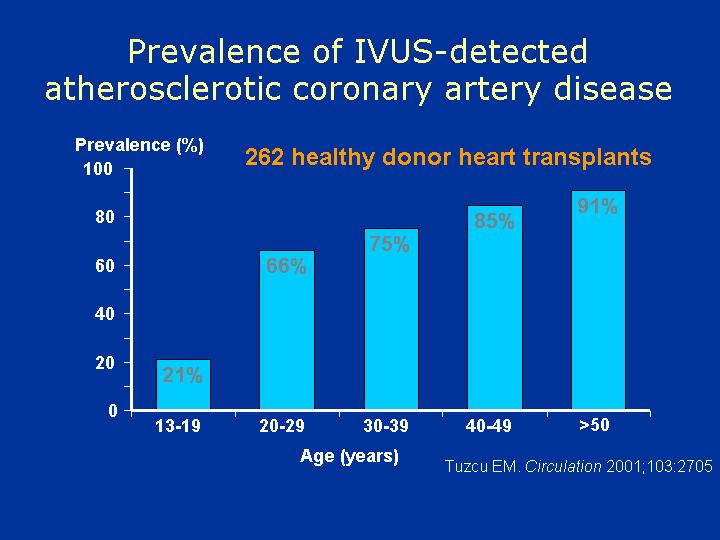 Prevalence of IVUS-detected atherosclerotic coronary artery disease

Prevalence (%)

262 healthy donor heart transplants

100
80
60
40
20
0

21%
66%
75%
85%
91%

13-19
20-29
30-39
40-49
>50

Age (years)

Tuzcu EM. Circulation 2001;103:2705